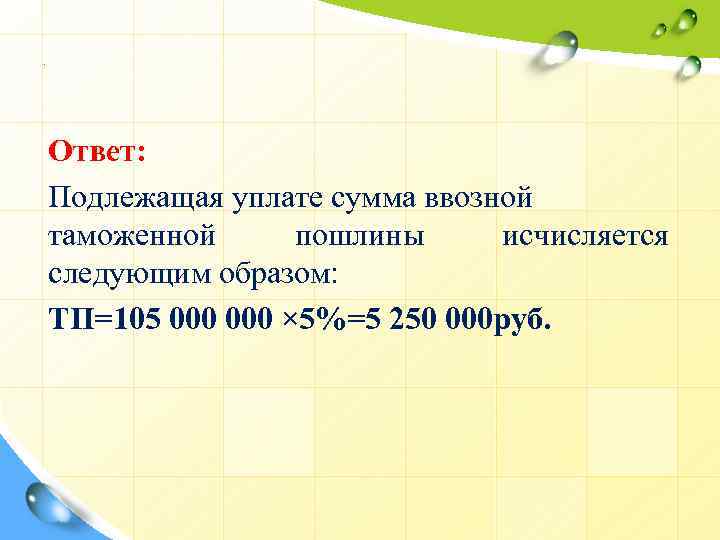 Ответ:

Подлежащая уплате сумма ввозной таможенной пошлины исчисляется следующим образом:

ТП=105 000 000 ×5%=5 250 000руб.